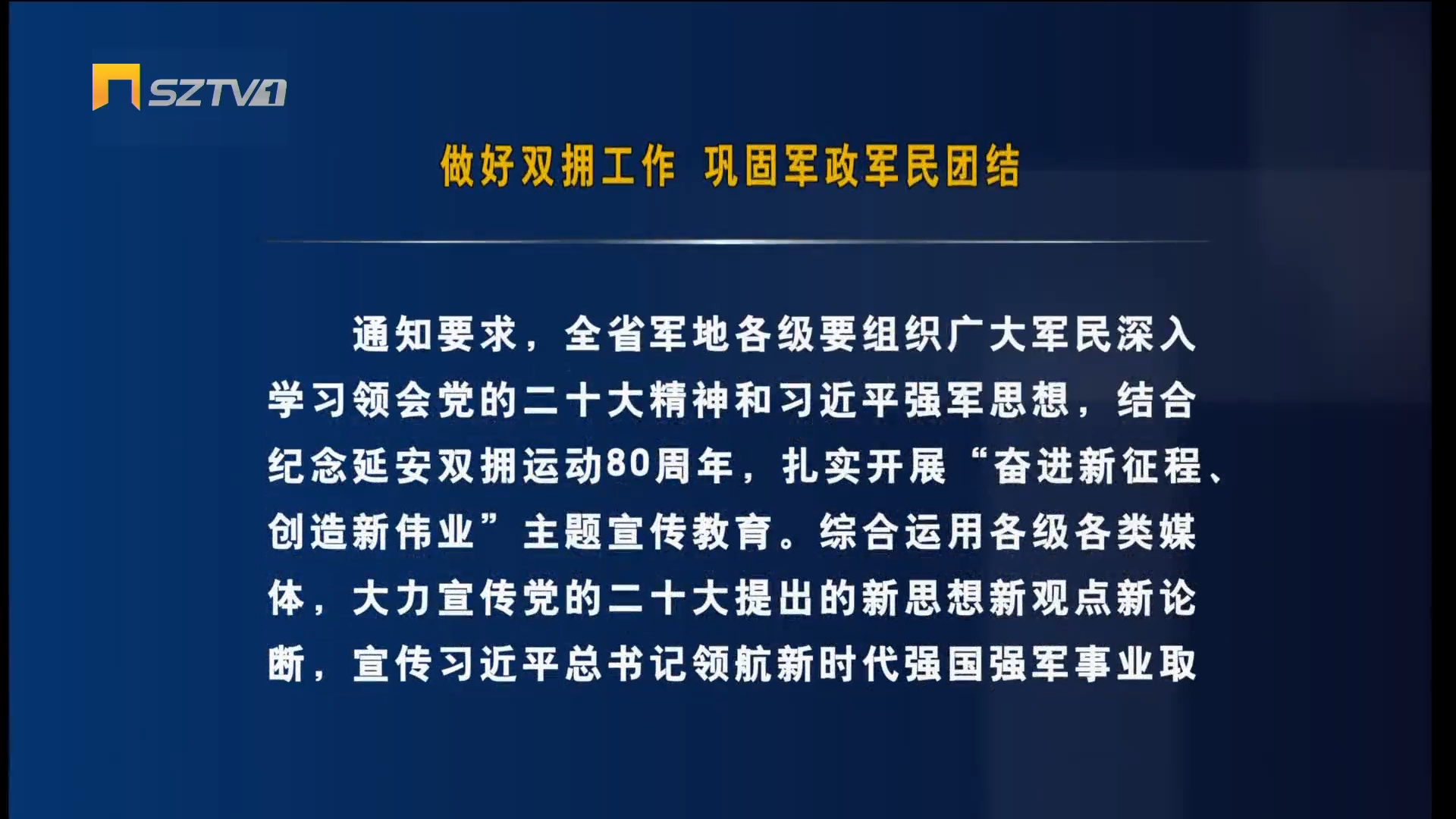 SZTV1

做好双拥工作 巩固军政军民团结

通知要求，全省军地各级要组织广大军民深入学习领会党的二十大精神和习近平强军思想，结合纪念延安双拥运动80周年，扎实开展“奋进新征程、创造新伟业”主题宣传教育。综合运用各级各类媒体，大力宣传党的二十大提出的新思想新观点新论断，宣传习近平总书记领航新时代强国强军事业取